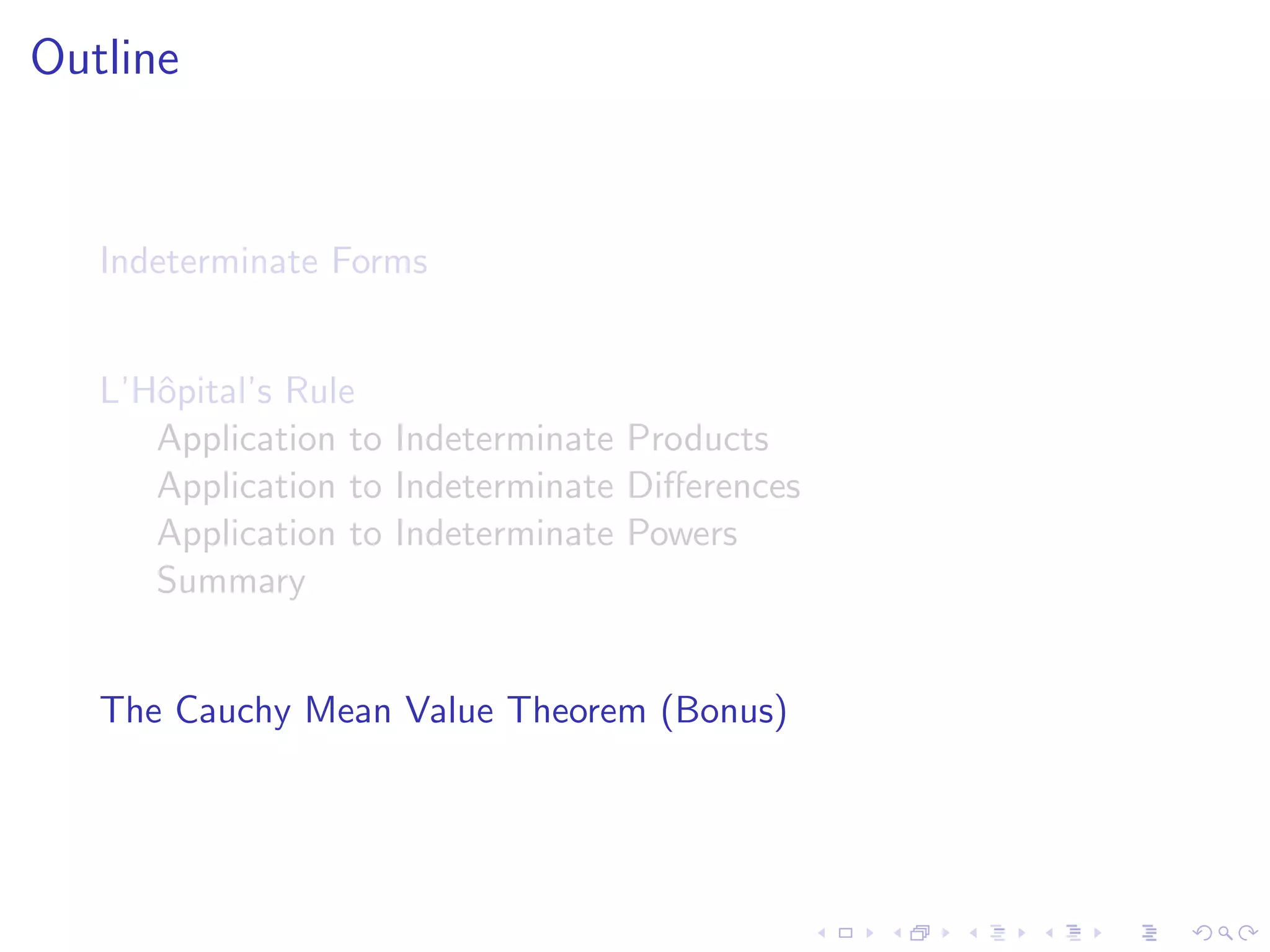 Outline

Indeterminate Forms

L'Hôpital's Rule
Application to Indeterminate Products
Application to Indeterminate Differences
Application to Indeterminate Powers
Summary

The Cauchy Mean Value Theorem (Bonus)